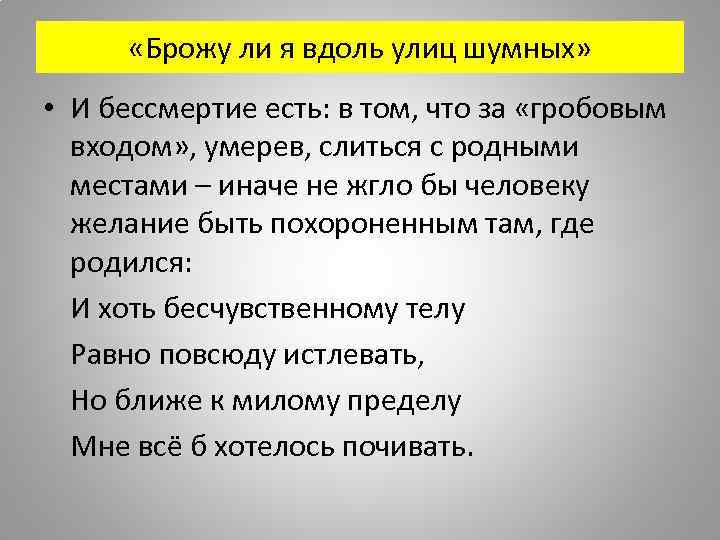 «Брожу ли я вдоль улиц шумных»

• И бессмертие есть: в том, что за «гробовым входом», умерев, слиться с родными местами – иначе не жгло бы человеку желание быть похороненным там, где родился:

И хоть бесчувственному телу

Равно повсюду истлевать,

Но ближе к милому пределу

Мне всё б хотелось почивать.